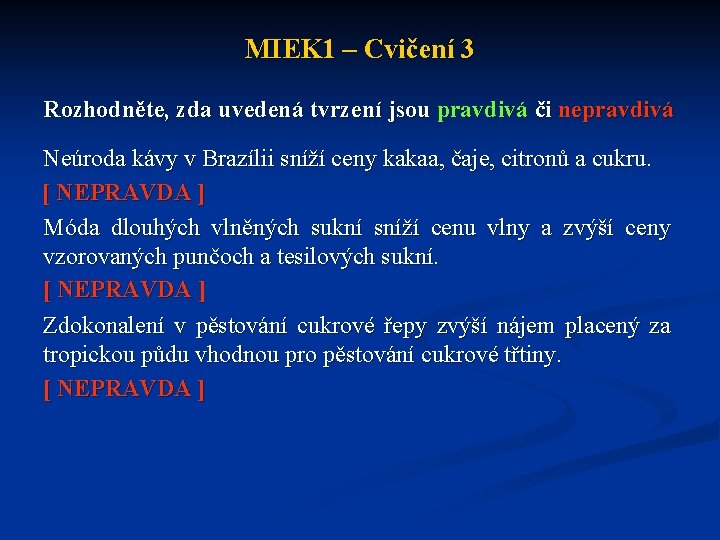 MIEK1 – Cvičení 3

Rozhodněte, zda uvedená tvrzení jsou pravdivá či nepravdivá

Neúroda kávy v Brazílii sníží ceny kakaa, čaje, citronů a cukru.

[ NEPRAVDA ]

Móda dlouhých vlněných sukní sníží cenu vlny a zvýší ceny vzorovaných punčoch a tesilových sukní.

[ NEPRAVDA ]

Zdokonalení v pěstování cukrové řepy zvýší nájem placený za tropickou půdu vhodnou pro pěstování cukrové třtiny.

[ NEPRAVDA ]